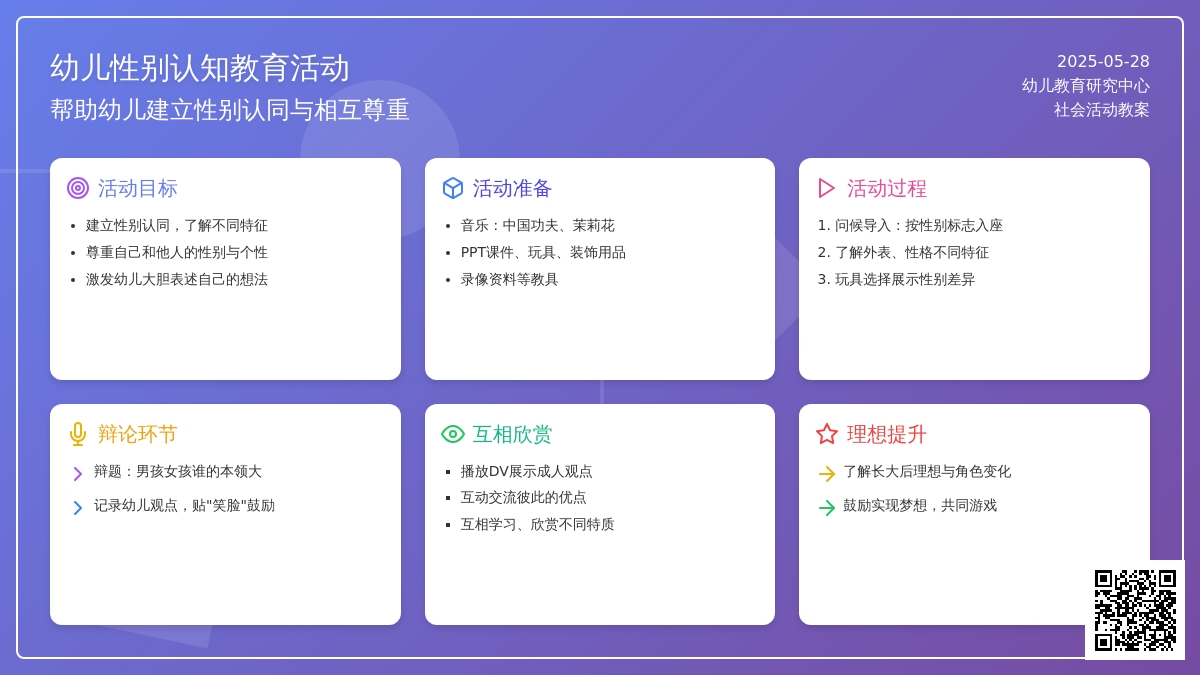 幼儿性别认知教育活动
帮助幼儿建立性别认同与相互尊重

2025-05-28
幼儿教育研究中心
社会活动教案

活动目标
- 建立性别认同，了解不同特征
- 尊重自己和他人的性别与个性
- 激发幼儿大胆表述自己的想法

活动准备
- 音乐：中国功夫、茉莉花
- PPT课件、玩具、装饰用品
- 录像资料等教具

活动过程
1. 问候导入：按性别标志入座
2. 了解外表、性格不同特征
3. 玩具选择展示性别差异

辩论环节
辩题：男孩女孩谁的本领大
记录幼儿观点，贴"笑脸"鼓励

互相欣赏
- 播放DV展示成人观点
- 互动交流彼此的优点
- 互相学习、欣赏不同特质

理想提升
了解长大后理想与角色变化
鼓励实现梦想，共同游戏